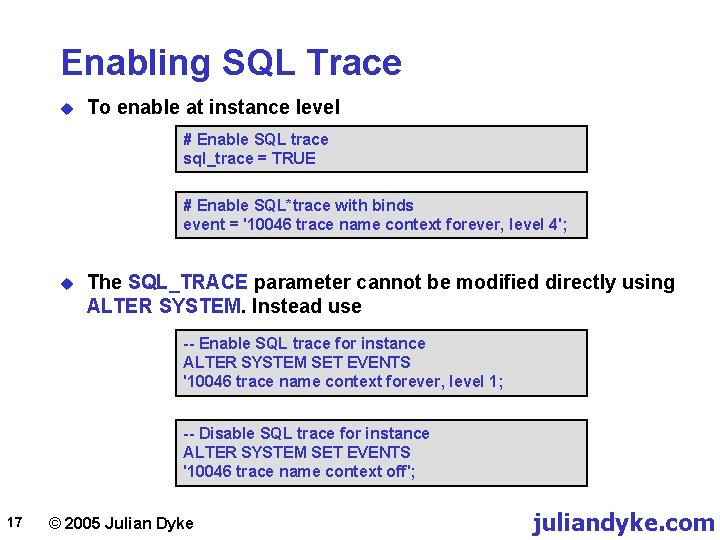 Enabling SQL Trace

To enable at instance level

# Enable SQL trace
sql_trace = TRUE

# Enable SQL*trace with binds
event = '10046 trace name context forever, level 4';

The SQL_TRACE parameter cannot be modified directly using ALTER SYSTEM. Instead use

-- Enable SQL trace for instance
ALTER SYSTEM SET EVENTS
'10046 trace name context forever, level 1;

-- Disable SQL trace for instance
ALTER SYSTEM SET EVENTS
'10046 trace name context off';

17 © 2005 Julian Dyke juliandyke.com